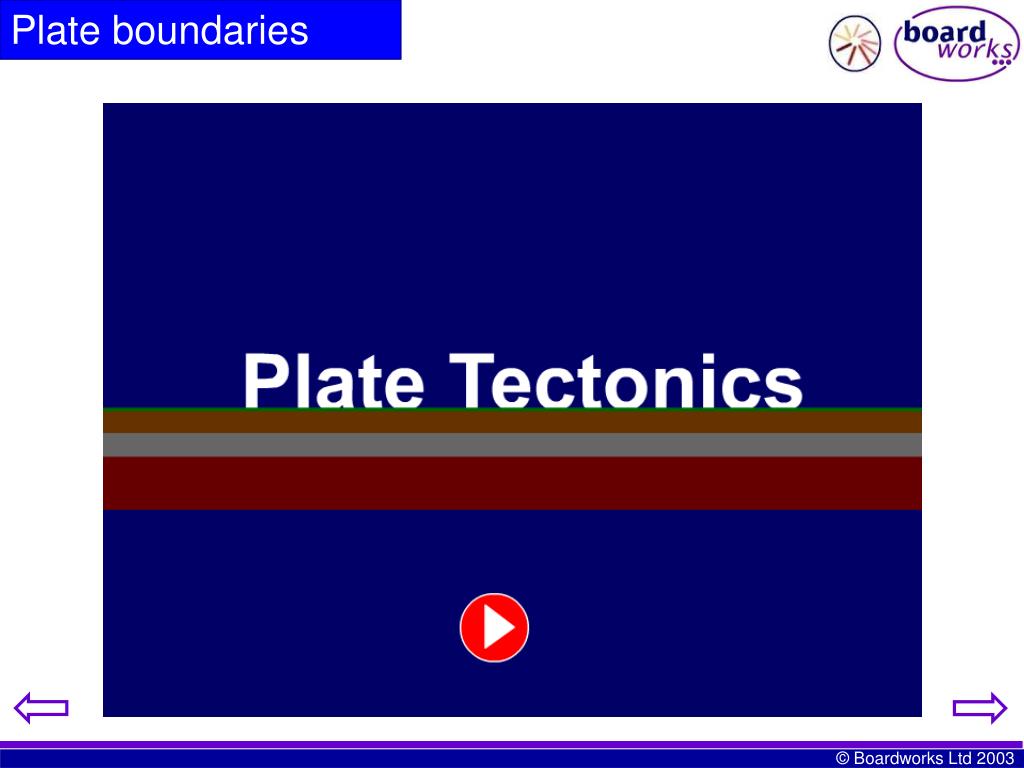 Plate boundaries

board works

Plate Tectonics

© Boardworks Ltd 2003